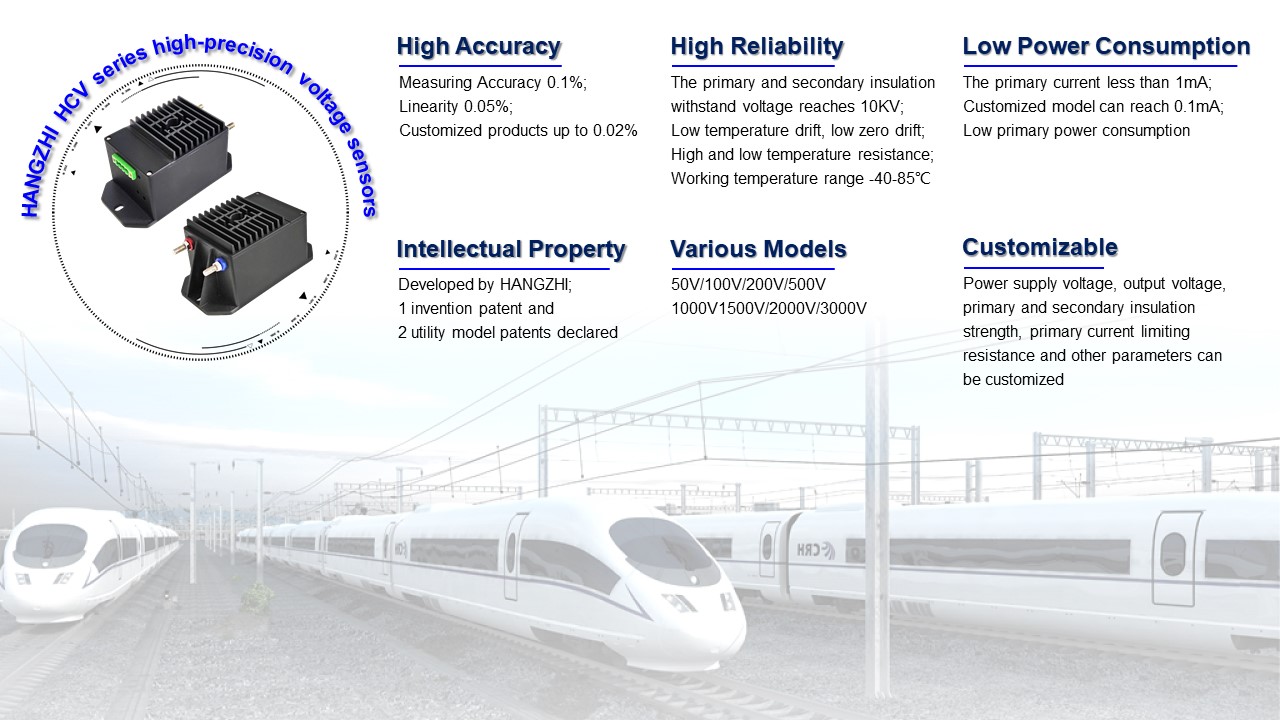 HANGZHI HCV series high-precision voltage sensors

High Accuracy
Measuring Accuracy 0.1%;
Linearity 0.05%;
Customized products up to 0.02%

High Reliability
The primary and secondary insulation withstand voltage reaches 10KV;
Low temperature drift, low zero drift;
High and low temperature resistance;
Working temperature range -40-85℃

Low Power Consumption
The primary current less than 1mA;
Customized model can reach 0.1mA;
Low primary power consumption

Intellectual Property
Developed by HANGZHI;
1 invention patent and
2 utility model patents declared

Various Models
50V/100V/200V/500V
1000V1500V/2000V/3000V

Customizable
Power supply voltage, output voltage, primary and secondary insulation strength, primary current limiting resistance and other parameters can be customized

CRH